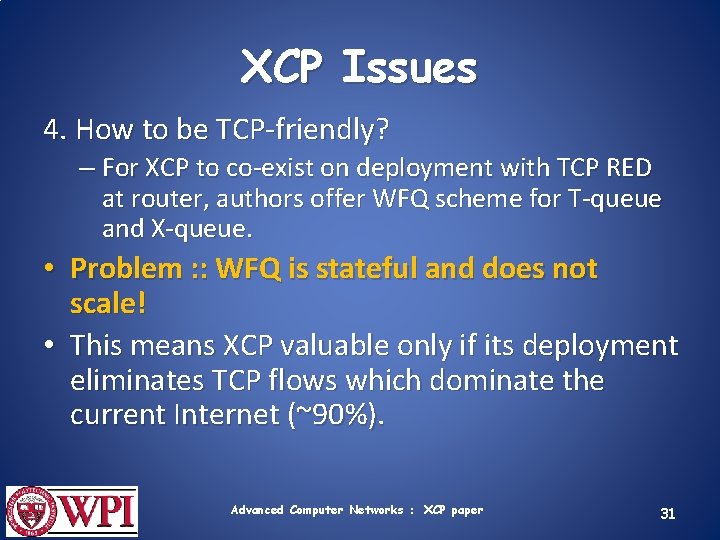 XCP Issues

4. How to be TCP-friendly?

– For XCP to co-exist on deployment with TCP RED at router, authors offer WFQ scheme for T-queue and X-queue.

• Problem :: WFQ is stateful and does not scale!

• This means XCP valuable only if its deployment eliminates TCP flows which dominate the current Internet (~90%).

WPI

Advanced Computer Networks : XCP paper

31